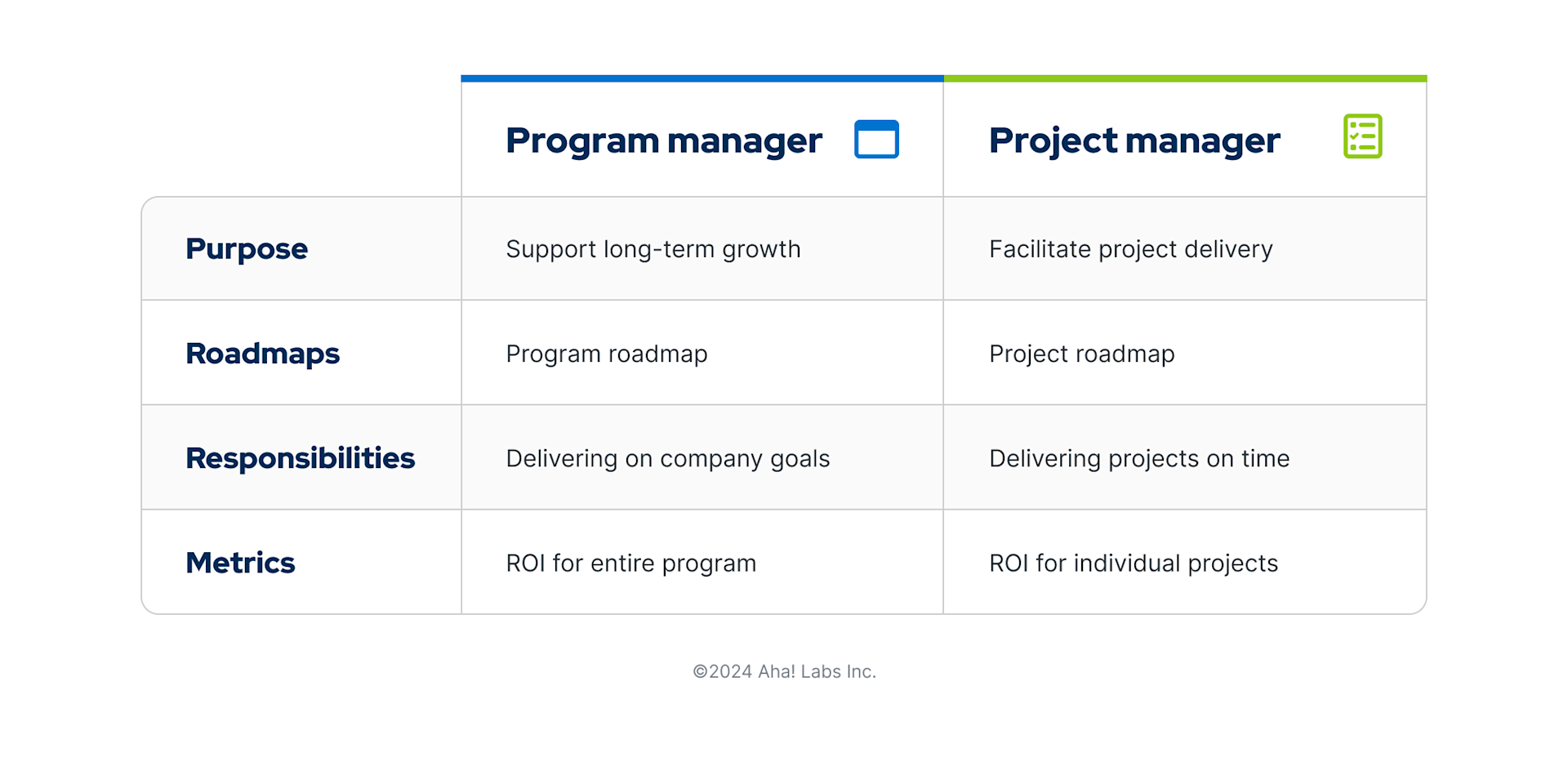 | | Program manager | Project manager |
|---|---|---|
| Purpose | Support long-term growth | Facilitate project delivery |
| Roadmaps | Program roadmap | Project roadmap |
| Responsibilities | Delivering on company goals | Delivering projects on time |
| Metrics | ROI for entire program | ROI for individual projects |

©2024 Aha! Labs Inc.